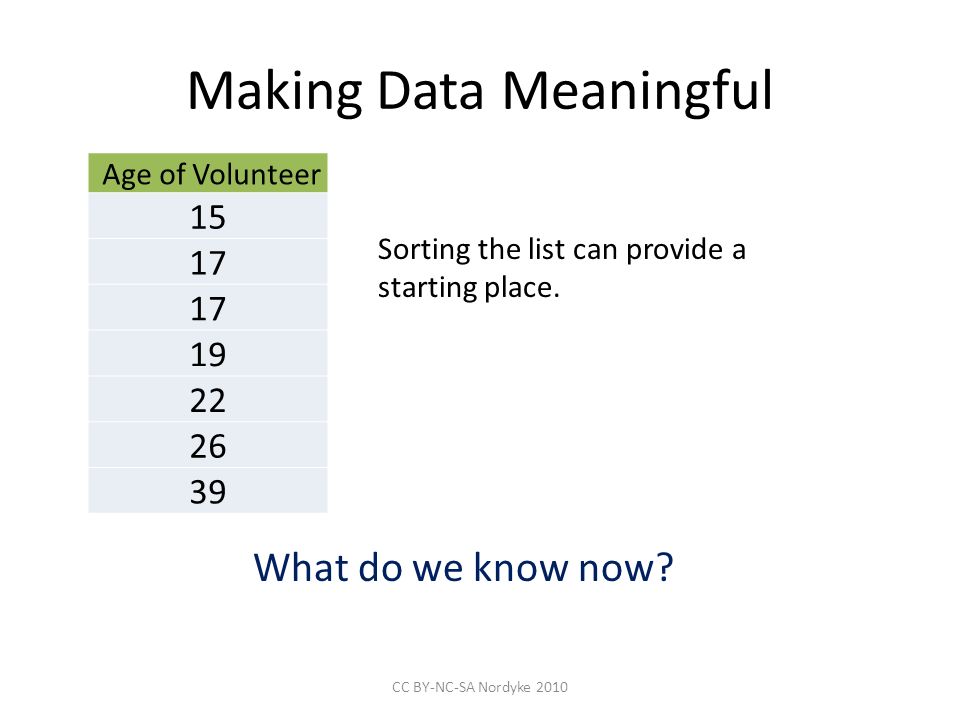 Making Data Meaningful

| Age of Volunteer |
|---|
| 15 |
| 17 |
| 17 |
| 19 |
| 22 |
| 26 |
| 39 |

Sorting the list can provide a starting place.

What do we know now?

CC BY-NC-SA Nordyke 2010